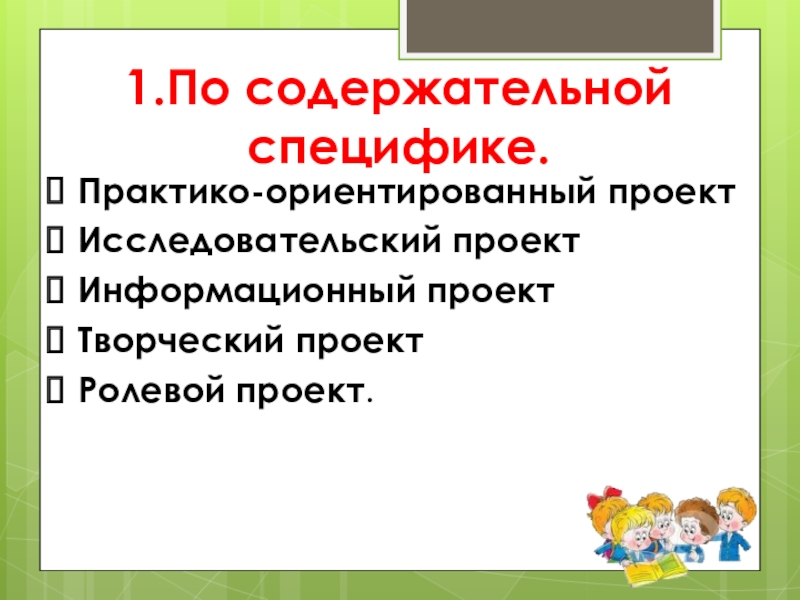 1.По содержательной специфике.

 Практико-ориентированный проект
 Исследовательский проект
 Информационный проект
 Творческий проект
 Ролевой проект.